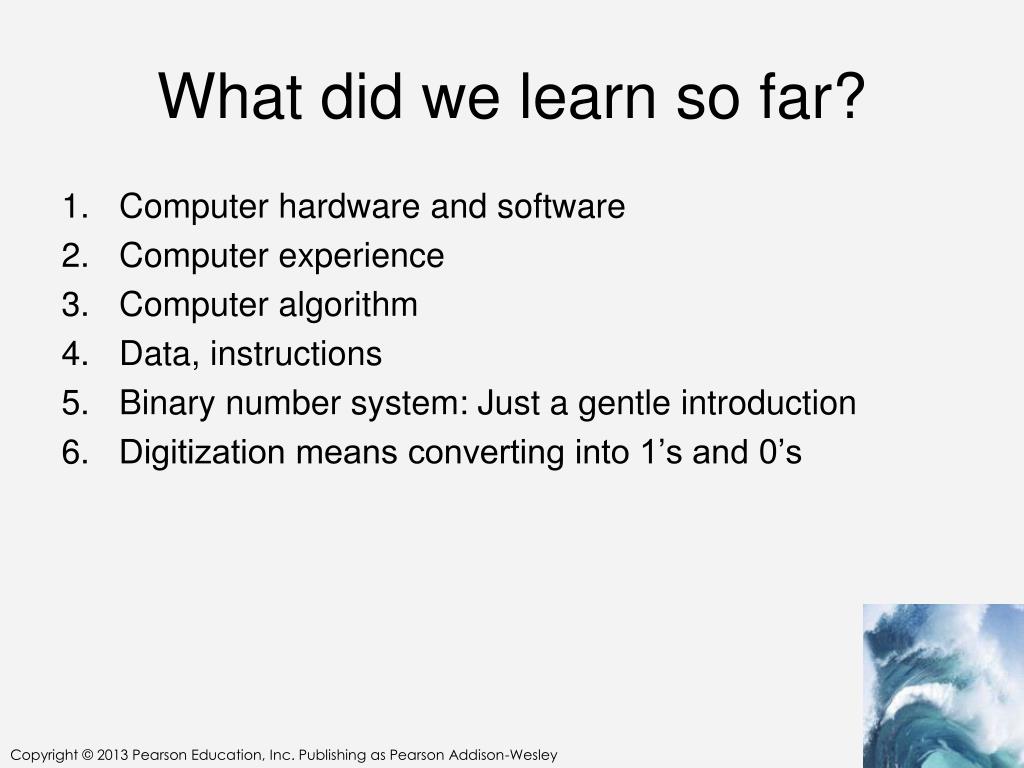 What did we learn so far?

1. Computer hardware and software
2. Computer experience
3. Computer algorithm
4. Data, instructions
5. Binary number system: Just a gentle introduction
6. Digitization means converting into 1’s and 0’s

Copyright © 2013 Pearson Education, Inc. Publishing as Pearson Addison-Wesley